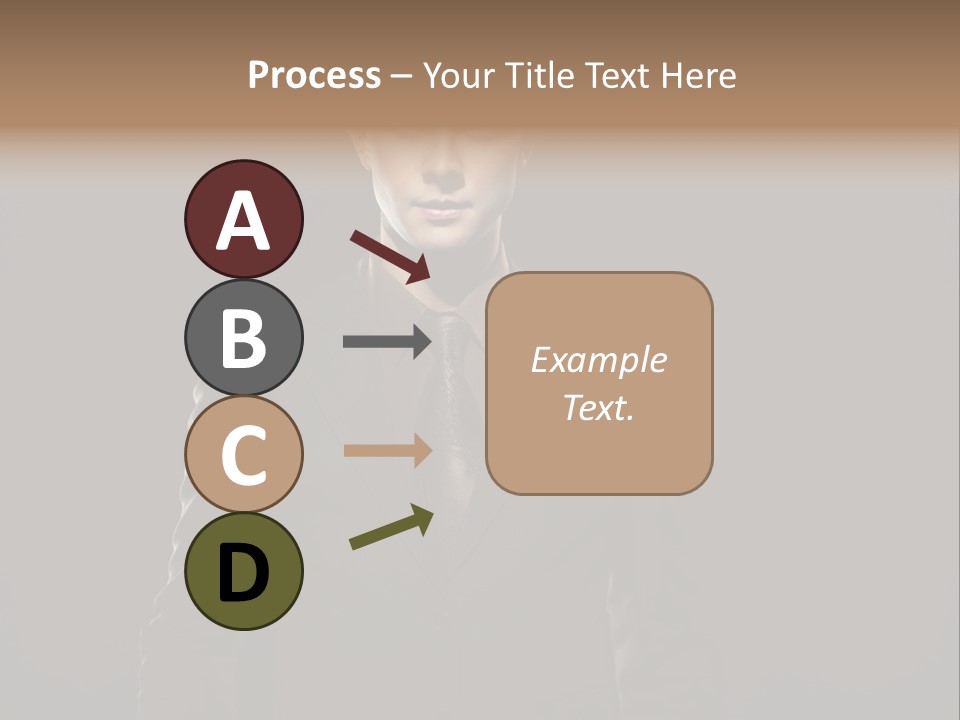 Process – Your Title Text Here

A

B

C

D

Example Text.